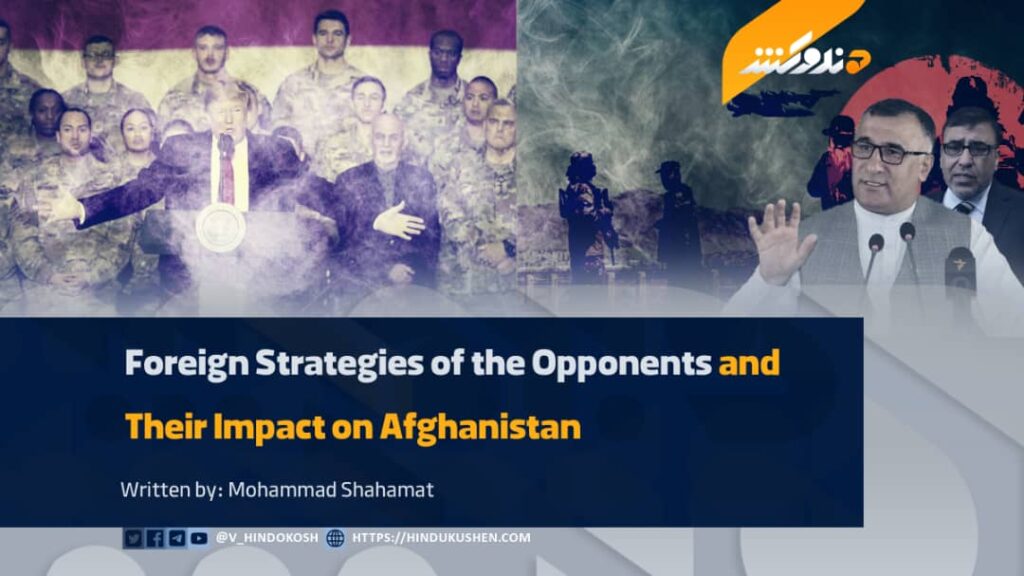 هندوکش

Foreign Strategies of the Opponents and Their Impact on Afghanistan

Written by: Mohammad Shahamat

@V_HINDOKOSH HTTPS://HINDUKUSHEN.COM